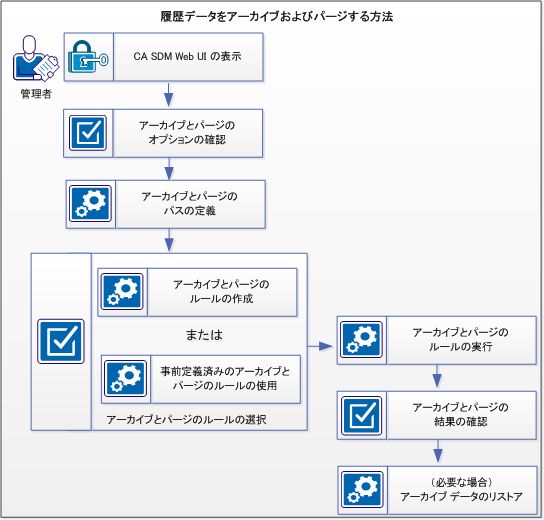 履歴データをアーカイブおよびパージする方法

管理者

CA SDM Web UI の表示

アーカイブとパージの
オプションの確認

アーカイブとパージの
パスの定義

アーカイブとパージの
ルールの作成

または

事前定義済みのアーカイブと
パージのルールの使用

アーカイブとパージのルールの選択

アーカイブとパージの
ルールの実行

アーカイブとパージの
結果の確認

（必要な場合）
アーカイブ データのリストア